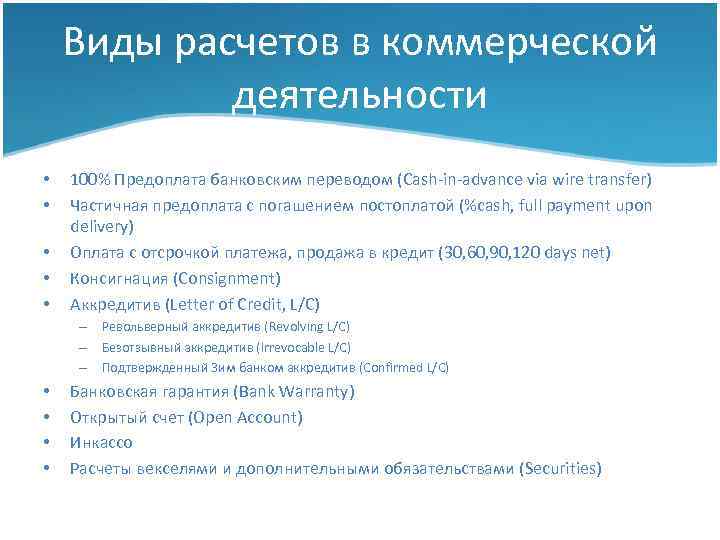 Виды расчетов в коммерческой деятельности

• 100% Предоплата банковским переводом (Cash-in-advance via wire transfer)
• Частичная предоплата с погашением постоплатой (%cash, full payment upon delivery)
• Оплата с отсрочкой платежа, продажа в кредит (30,60,90,120 days net)
• Консигнация (Consignment)
• Аккредитив (Letter of Credit, L/C)
– Револьверный аккредитив (Revolving L/C)
– Безотзывный аккредитив (Irrevocable L/C)
– Подтвержденный 3им банком аккредитив (Confirmed L/C)
• Банковская гарантия (Bank Warranty)
• Открытый счет (Open Account)
• Инкассо
• Расчеты векселями и дополнительными обязательствами (Securities)